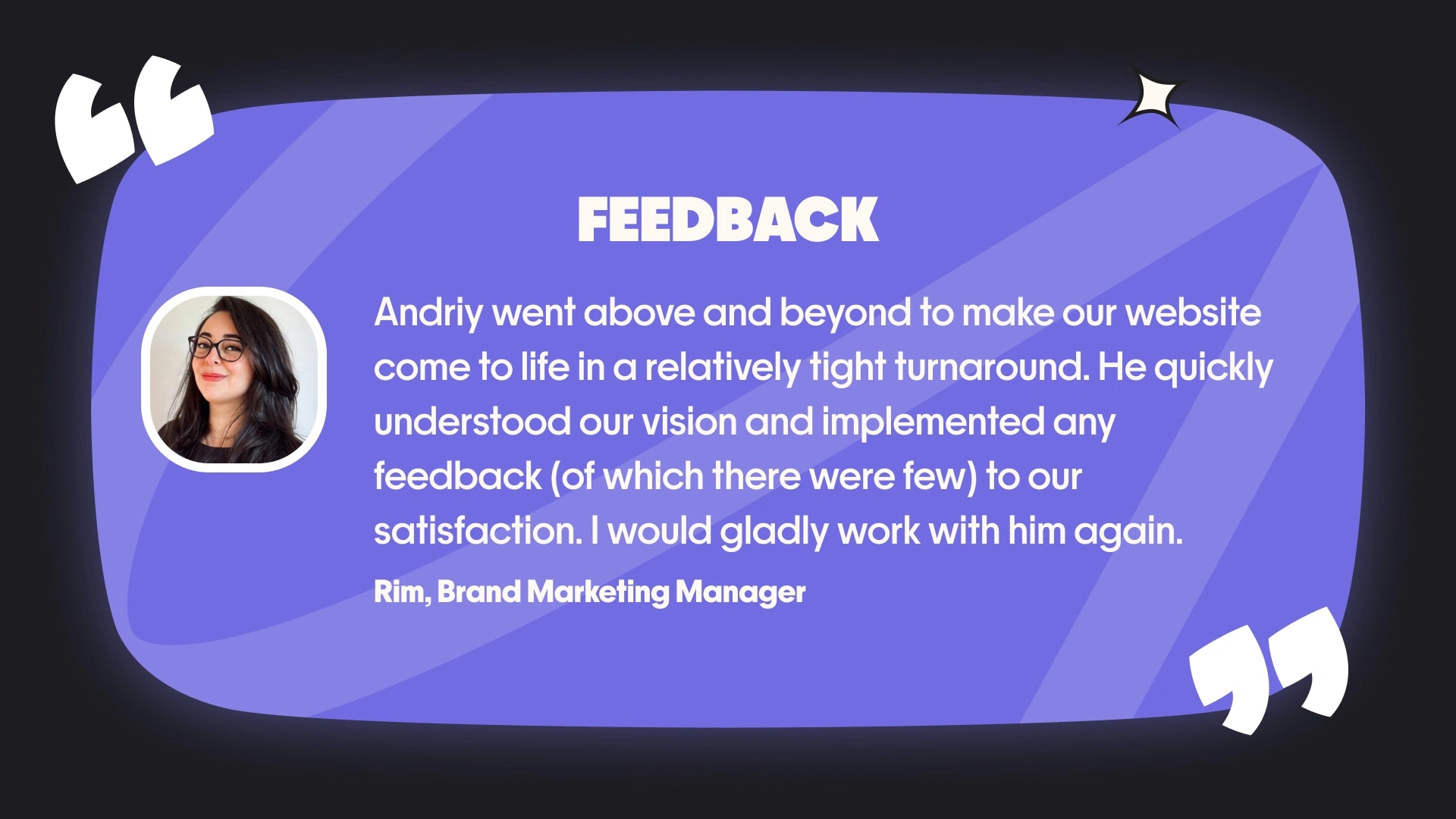 FEEDBACK

Andriy went above and beyond to make our website come to life in a relatively tight turnaround. He quickly understood our vision and implemented any feedback (of which there were few) to our satisfaction. I would gladly work with him again.

Rim, Brand Marketing Manager